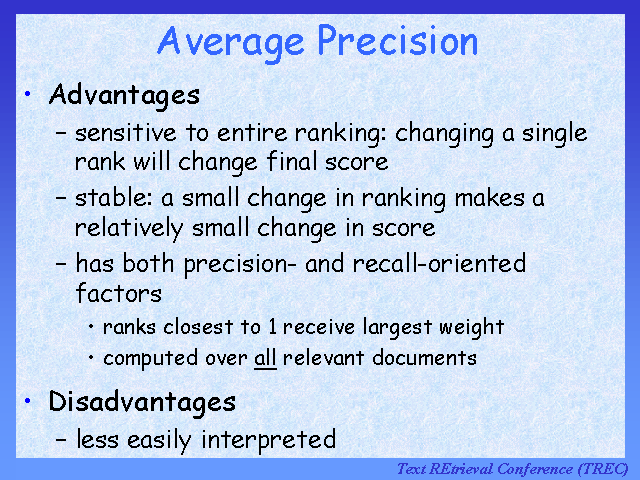 Average Precision

• Advantages

– sensitive to entire ranking: changing a single rank will change final score

– stable: a small change in ranking makes a relatively small change in score

– has both precision- and recall-oriented factors

• ranks closest to 1 receive largest weight

• computed over all relevant documents

• Disadvantages

– less easily interpreted

Text REtrieval Conference (TREC)